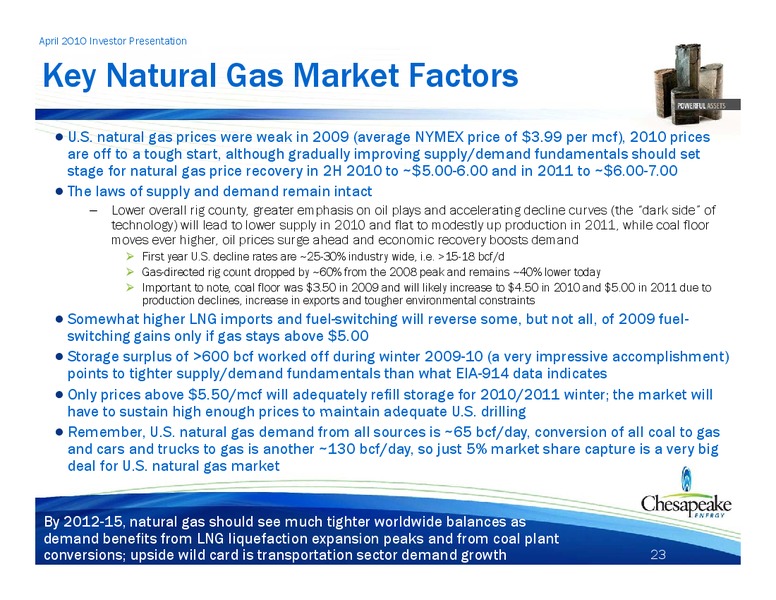 April 2010 Investor Presentation

Key Natural Gas Market Factors

POWERFUL ASSETS

● U.S. natural gas prices were weak in 2009 (average NYMEX price of \$3.99 per mcf), 2010 prices are off to a tough start, although gradually improving supply/demand fundamentals should set stage for natural gas price recovery in 2H 2010 to ~\$5.00-6.00 and in 2011 to ~\$6.00-7.00

● The laws of supply and demand remain intact

– Lower overall rig county, greater emphasis on oil plays and accelerating decline curves (the "dark side" of technology) will lead to lower supply in 2010 and flat to modestly up production in 2011, while coal floor moves ever higher, oil prices surge ahead and economic recovery boosts demand

➢ First year U.S. decline rates are ~25-30% industry wide, i.e. >15-18 bcf/d

➢ Gas-directed rig count dropped by ~60% from the 2008 peak and remains ~40% lower today

➢ Important to note, coal floor was \$3.50 in 2009 and will likely increase to \$4.50 in 2010 and \$5.00 in 2011 due to production declines, increase in exports and tougher environmental constraints

● Somewhat higher LNG imports and fuel-switching will reverse some, but not all, of 2009 fuel-switching gains only if gas stays above \$5.00

● Storage surplus of >600 bcf worked off during winter 2009-10 (a very impressive accomplishment) points to tighter supply/demand fundamentals than what EIA-914 data indicates

● Only prices above \$5.50/mcf will adequately refill storage for 2010/2011 winter; the market will have to sustain high enough prices to maintain adequate U.S. drilling

● Remember, U.S. natural gas demand from all sources is ~65 bcf/day, conversion of all coal to gas and cars and trucks to gas is another ~130 bcf/day, so just 5% market share capture is a very big deal for U.S. natural gas market

Chesapeake ENERGY

By 2012-15, natural gas should see much tighter worldwide balances as demand benefits from LNG liquefaction expansion peaks and from coal plant conversions; upside wild card is transportation sector demand growth

23